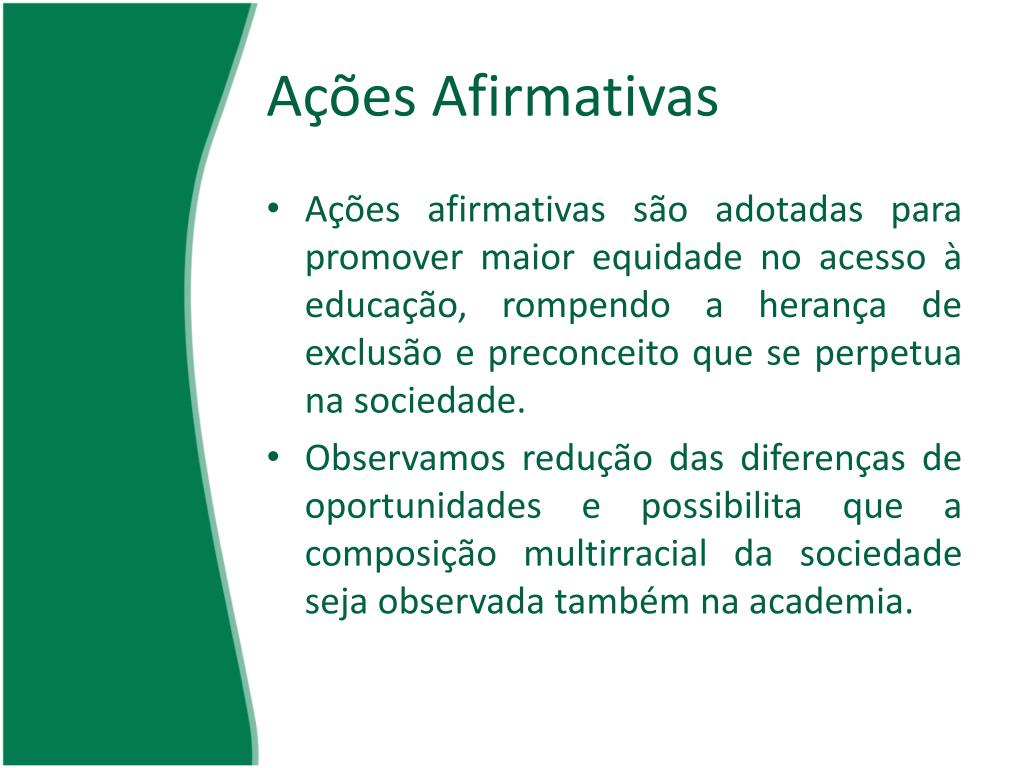 Ações Afirmativas

• Ações afirmativas são adotadas para promover maior equidade no acesso à educação, rompendo a herança de exclusão e preconceito que se perpetua na sociedade.

• Observamos redução das diferenças de oportunidades e possibilita que a composição multirracial da sociedade seja observada também na academia.